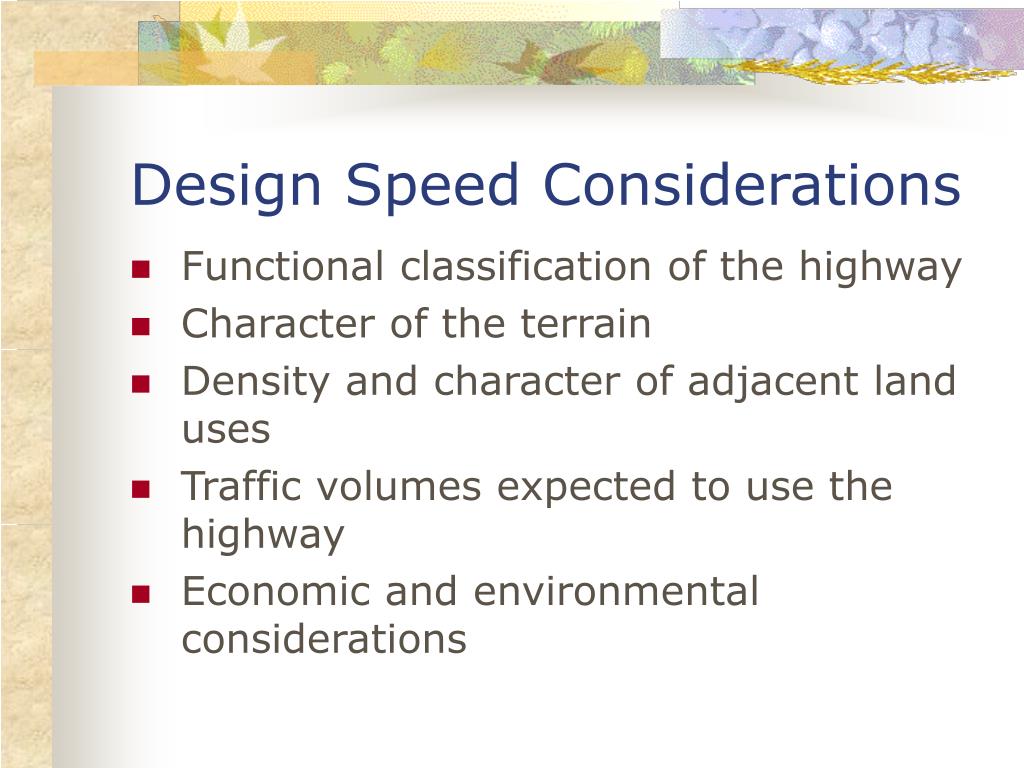 Design Speed Considerations

- Functional classification of the highway
- Character of the terrain
- Density and character of adjacent land uses
- Traffic volumes expected to use the highway
- Economic and environmental considerations